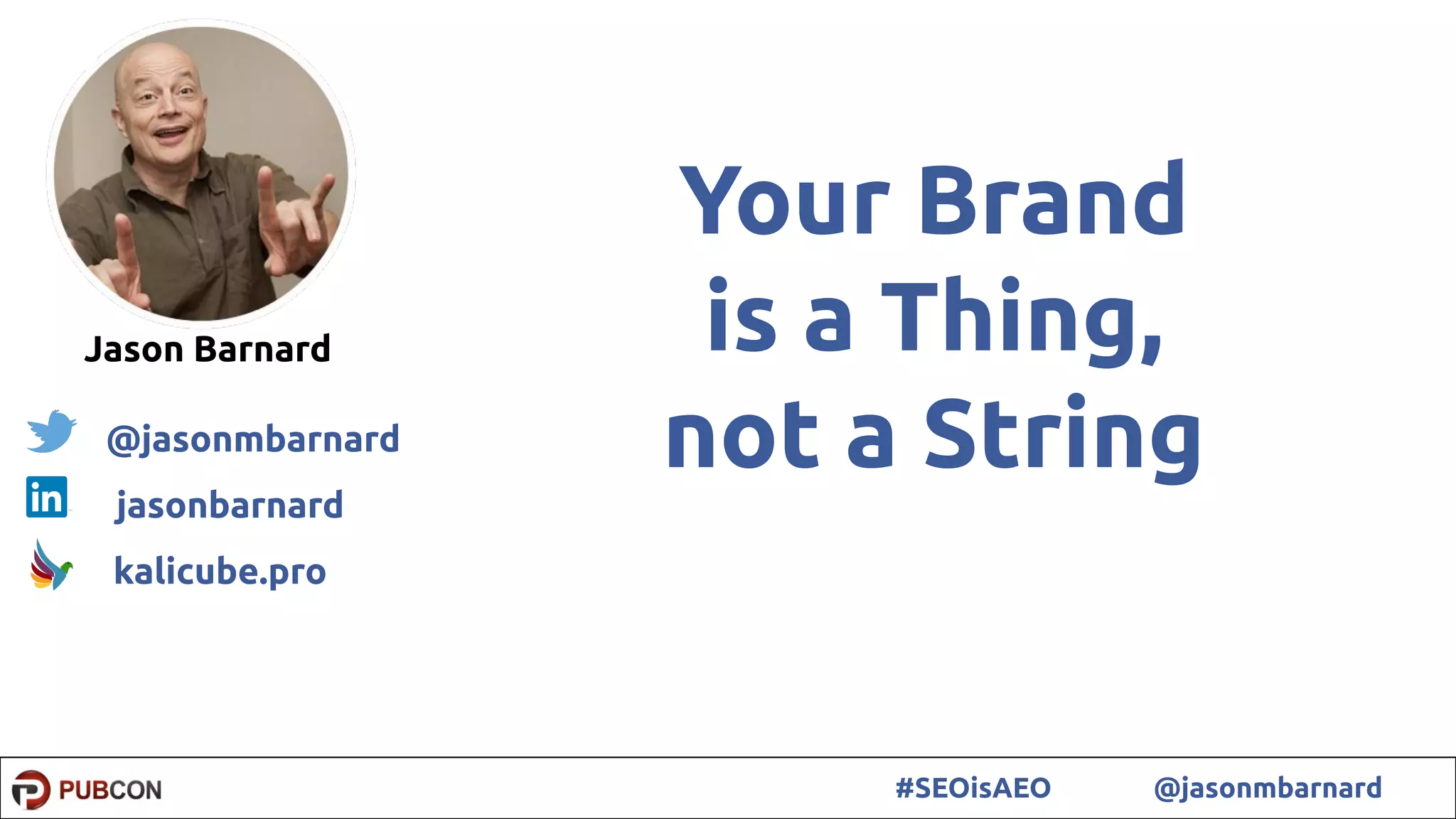 Jason Barnard

@jasonmbarnard

in jasonbarnard

kalicube.pro

Your Brand is a Thing, not a String

PUBCON

#SEOisAEO

@jasonmbarnard